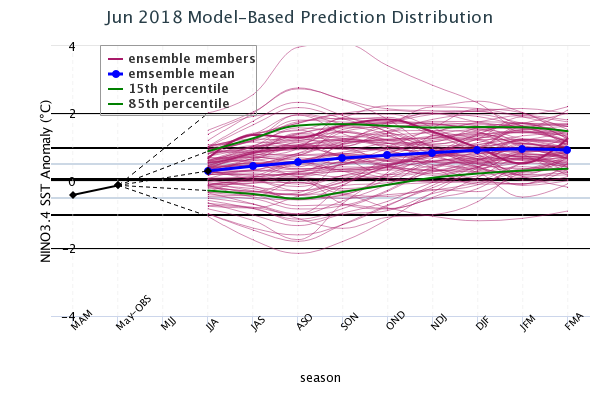 Jun 2018 Model-Based Prediction Distribution

ensemble members
emsemble mean
15th percentile
85th percentile

NINO3.4 SST Anomaly (°C)

4
2
0
−2
−4

MAM
May-OBS
MJJ
JJA
JAS
ASO
SON
OND
NDJ
DJF
JFM
FMA

season